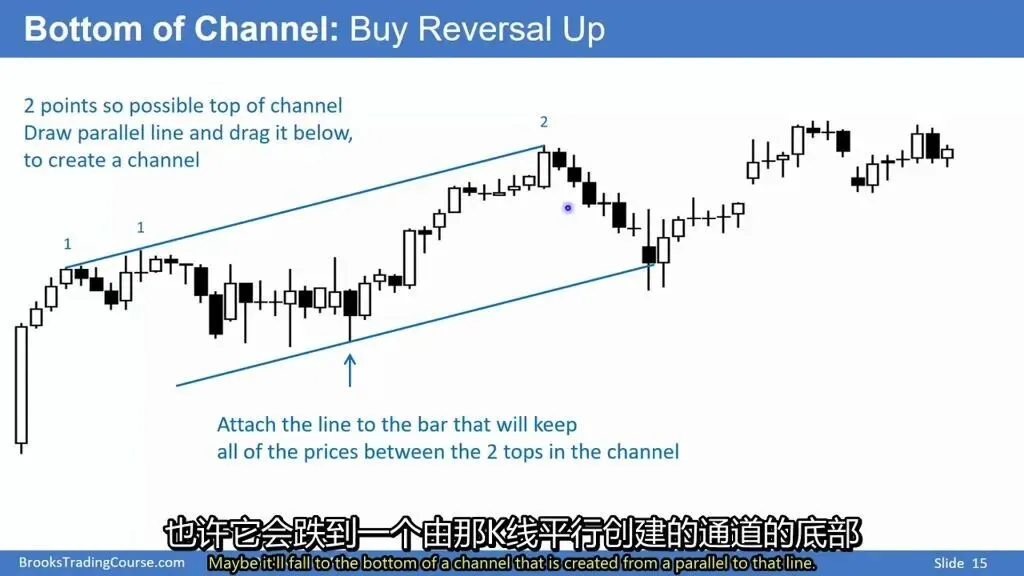 Bottom of Channel: Buy Reversal Up

2 points so possible top of channel
Draw parallel line and drag it below,
to create a channel

1

1

2

Attach the line to the bar that will keep
all of the prices between the 2 tops in the channel

也许它会跌到一个由那K线平行创建的通道的底部

BrooksTradingCourse.com

Maybe it'll fall to the bottom of a channel that is created from a parallel to that line.

Slide 15